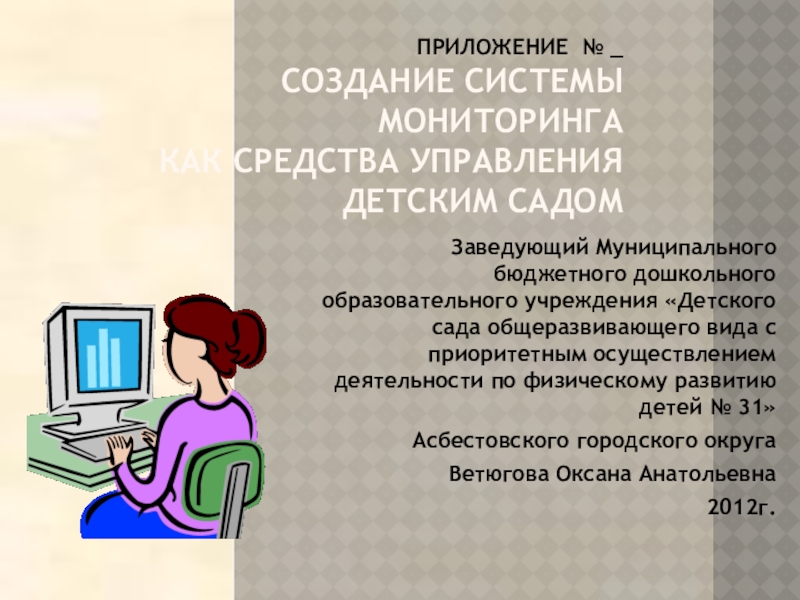 ПРИЛОЖЕНИЕ № _
СОЗДАНИЕ СИСТЕМЫ МОНИТОРИНГА
КАК СРЕДСТВА УПРАВЛЕНИЯ ДЕТСКИМ САДОМ

Заведующий Муниципального бюджетного дошкольного образовательного учреждения «Детского сада общеразвивающего вида с приоритетным осуществлением деятельности по физическому развитию детей № 31»

Асбестовского городского округа

Ветюгова Оксана Анатольевна

2012г.